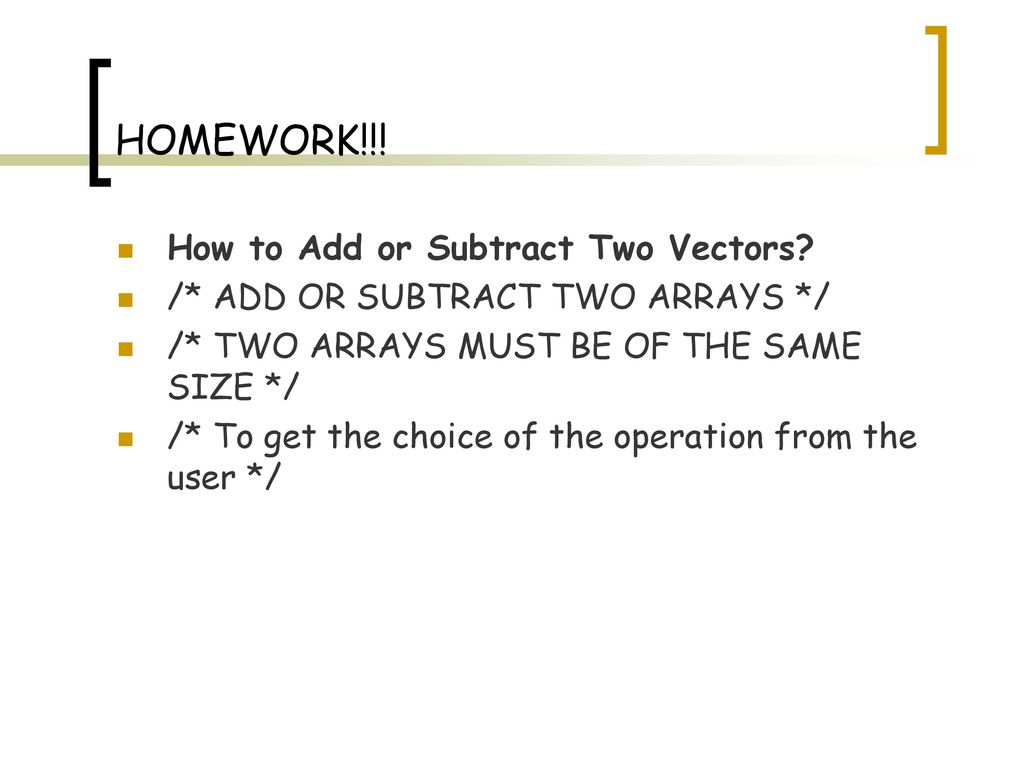 HOMEWORK!!!

How to Add or Subtract Two Vectors?

/* ADD OR SUBTRACT TWO ARRAYS */

/* TWO ARRAYS MUST BE OF THE SAME SIZE */

/* To get the choice of the operation from the user */